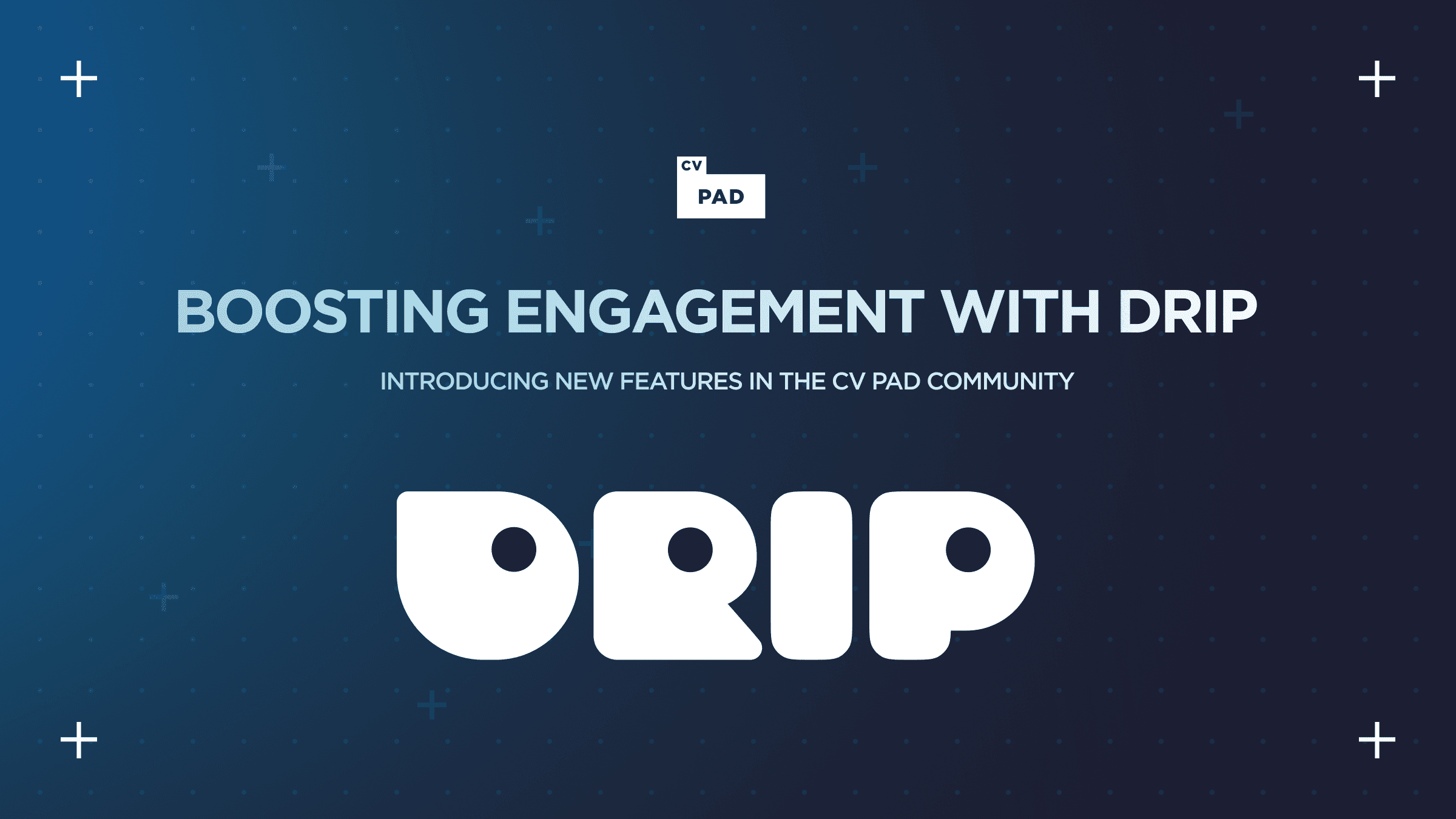 CV
PAD

BOOSTING ENGAGEMENT WITH DRIP

INTRODUCING NEW FEATURES IN THE CV PAD COMMUNITY

DRIP